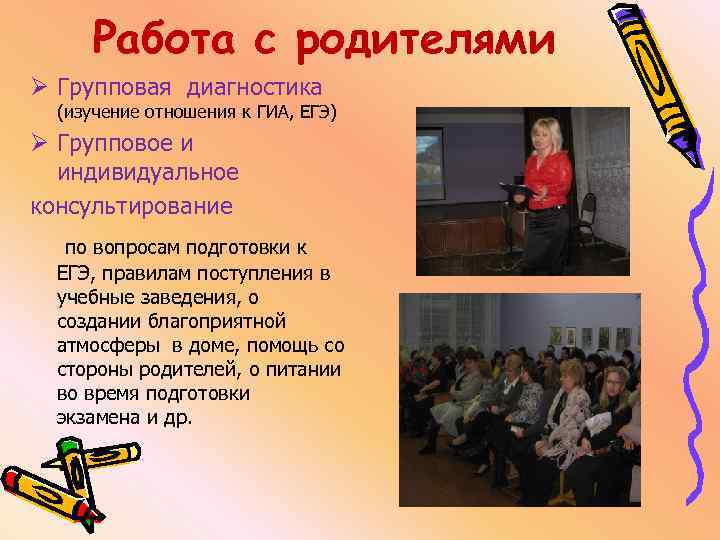 Работа с родителями

➢ Групповая диагностика (изучение отношения к ГИА, ЕГЭ)

➢ Групповое и индивидуальное консультирование

по вопросам подготовки к ЕГЭ, правилам поступления в учебные заведения, о создании благоприятной атмосферы в доме, помощь со стороны родителей, о питании во время подготовки экзамена и др.